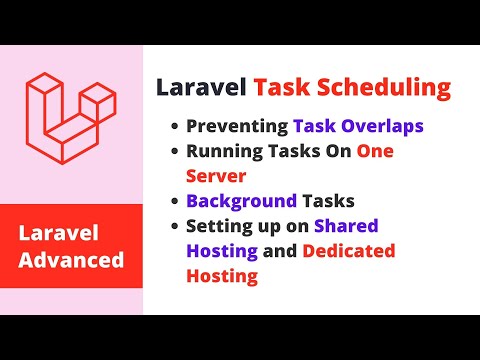 Laravel Advanced

Laravel Task Scheduling

• Preventing Task Overlaps
• Running Tasks On One Server
• Background Tasks
• Setting up on Shared Hosting and Dedicated Hosting